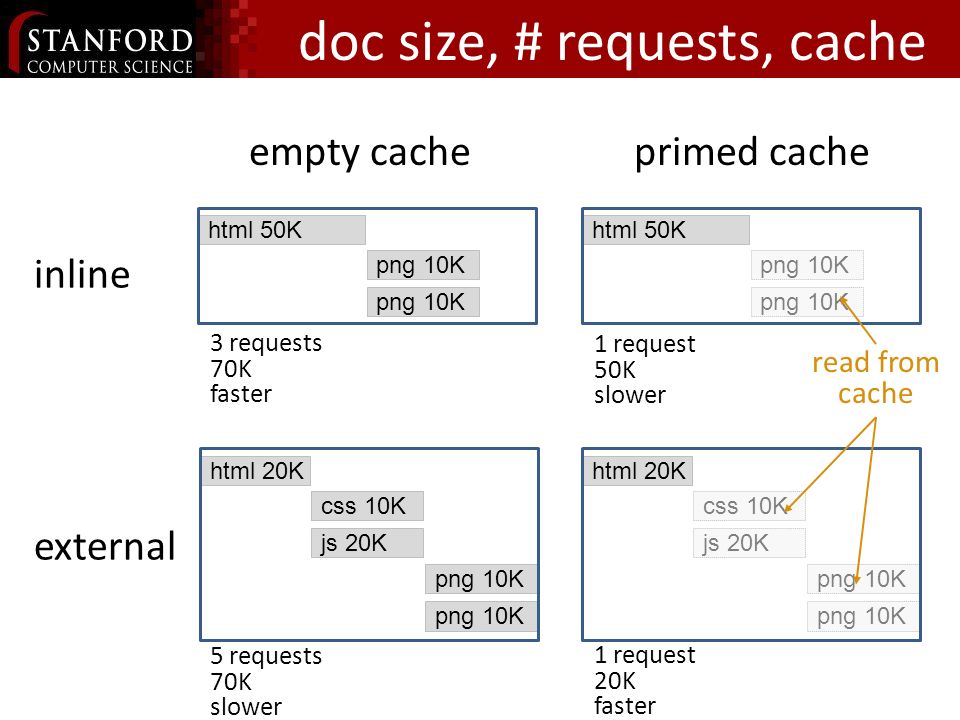 STANFORD
COMPUTER SCIENCE

doc size, # requests, cache

empty cache

primed cache

inline

html 50K
png 10K
png 10K

3 requests
70K
faster

html 50K
png 10K
png 10K

1 request
50K
slower

read from cache

external

html 20K
css 10K
js 20K
png 10K
png 10K

5 requests
70K
slower

html 20K
css 10K
js 20K
png 10K
png 10K

1 request
20K
faster